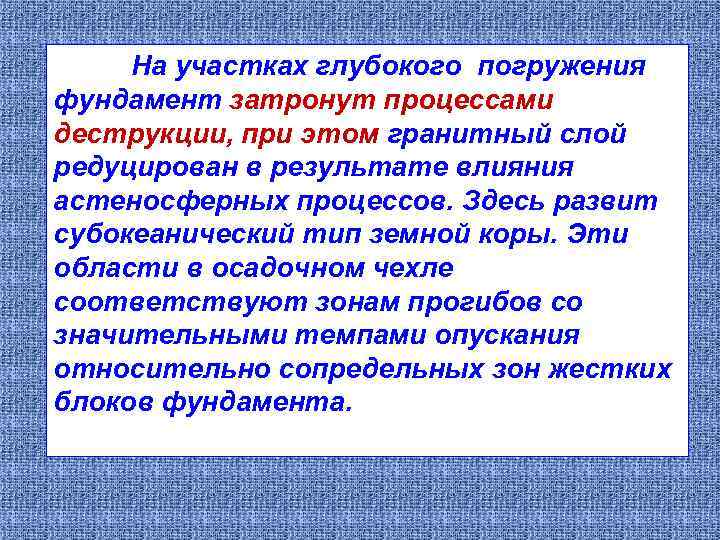 На участках глубокого погружения фундамент затронут процессами деструкции, при этом гранитный слой редуцирован в результате влияния астеносферных процессов. Здесь развит субокеанический тип земной коры. Эти области в осадочном чехле соответствуют зонам прогибов со значительными темпами опускания относительно сопредельных зон жестких блоков фундамента.